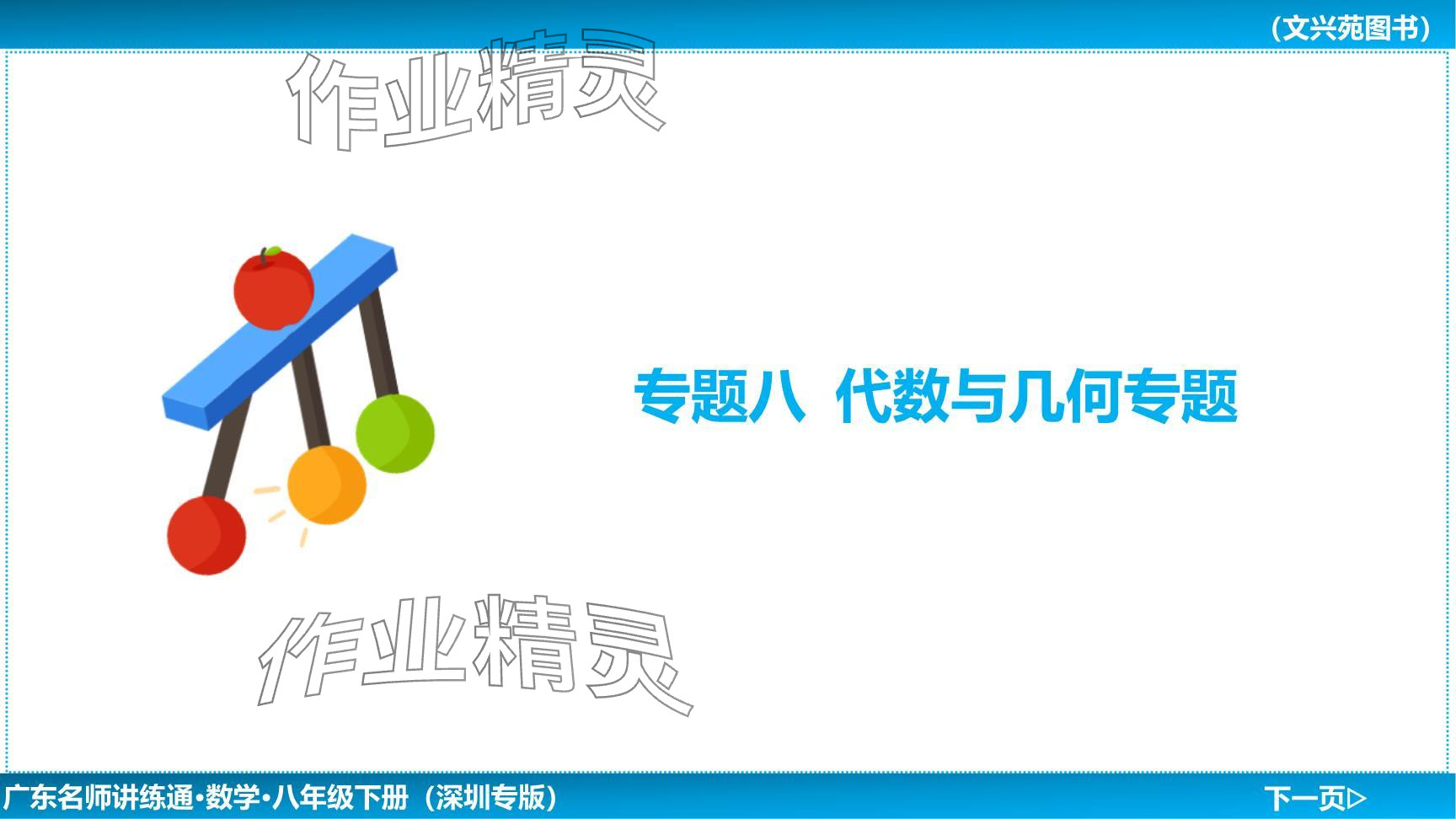 （文兴苑图书）

作业精灵

专题八 代数与几何专题

作业精灵

广东名师讲练通·数学·八年级下册（深圳专版）

下一页▷